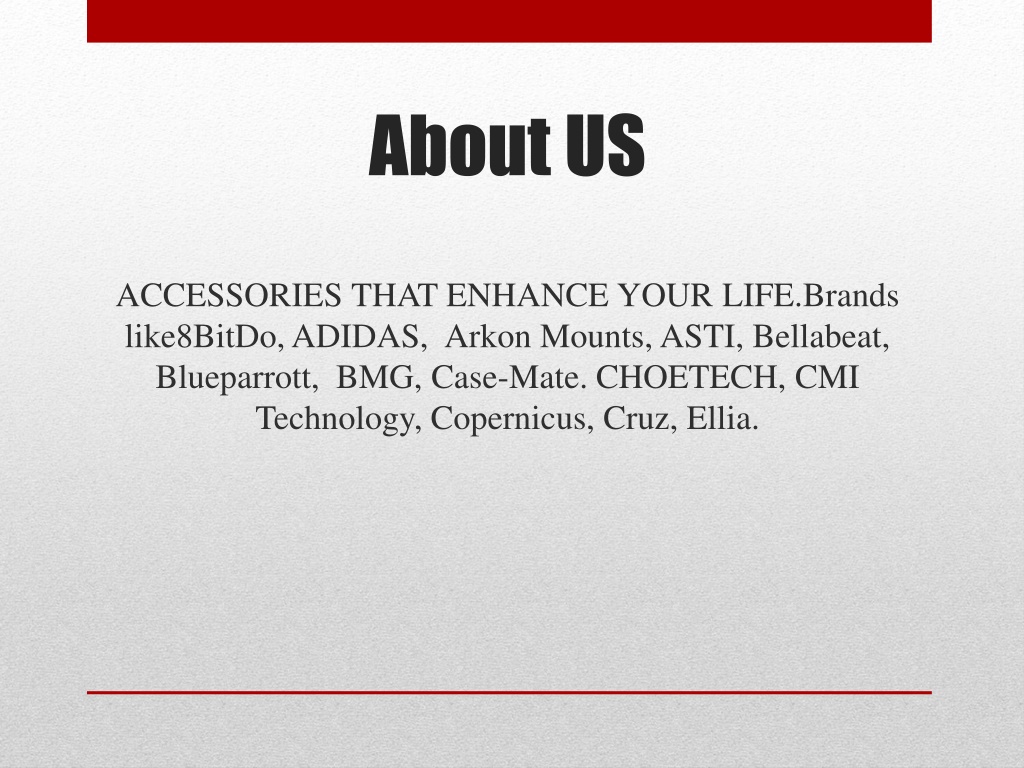 About US

ACCESSORIES THAT ENHANCE YOUR LIFE.Brands like8BitDo, ADIDAS, Arkon Mounts, ASTI, Bellabeat, Blueparrott, BMG, Case-Mate. CHOETECH, CMI Technology, Copernicus, Cruz, Ellia.